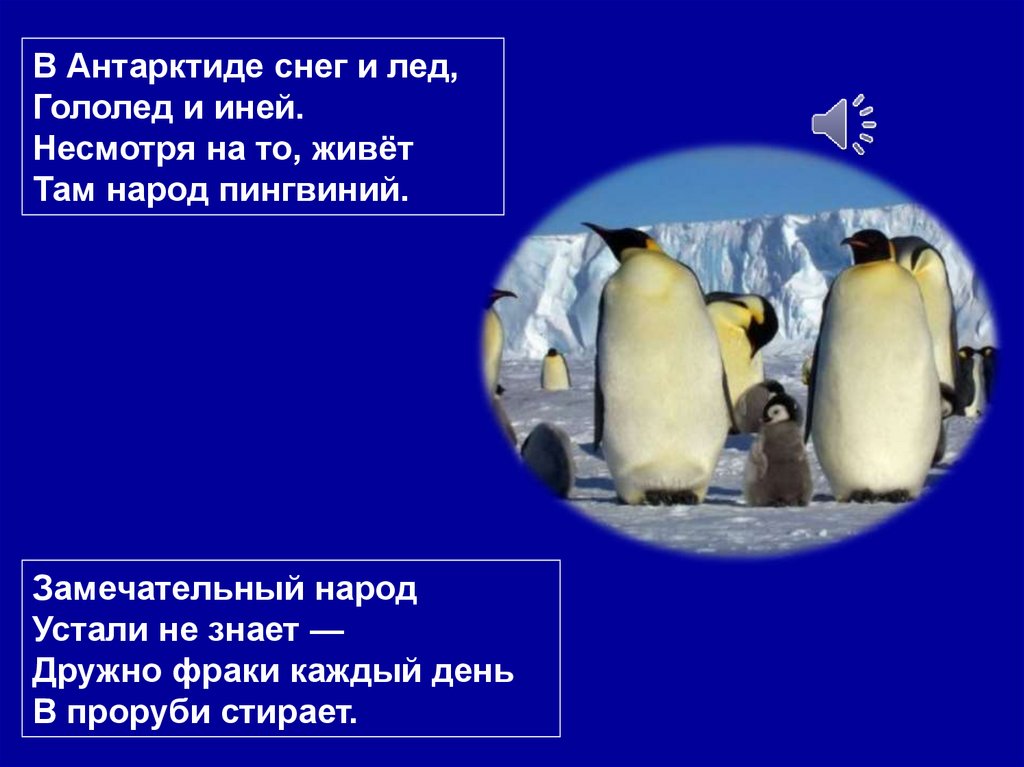 В Антарктиде снег и лед,
Гололед и иней.
Несмотря на то, живёт
Там народ пингвиний.

Замечательный народ
Устали не знает —
Дружно фраки каждый день
В проруби стирает.